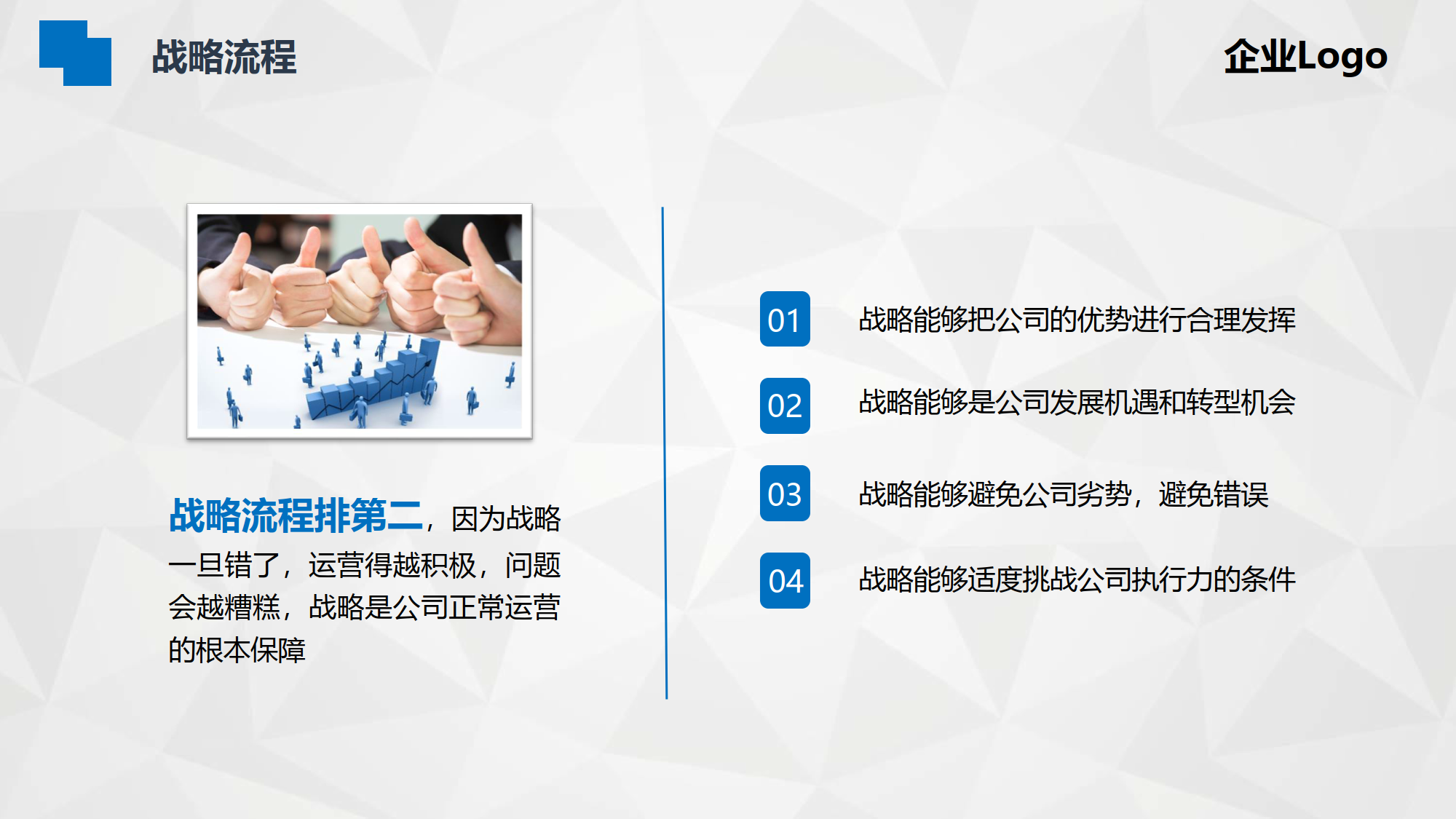 战略流程

企业Logo

战略流程排第二，因为战略一旦错了，运营得越积极，问题会越糟糕，战略是公司正常运营的根本保障

01
战略能够把公司的优势进行合理发挥

02
战略能够是公司发展机遇和转型机会

03
战略能够避免公司劣势，避免错误

04
战略能够适度挑战公司执行力的条件